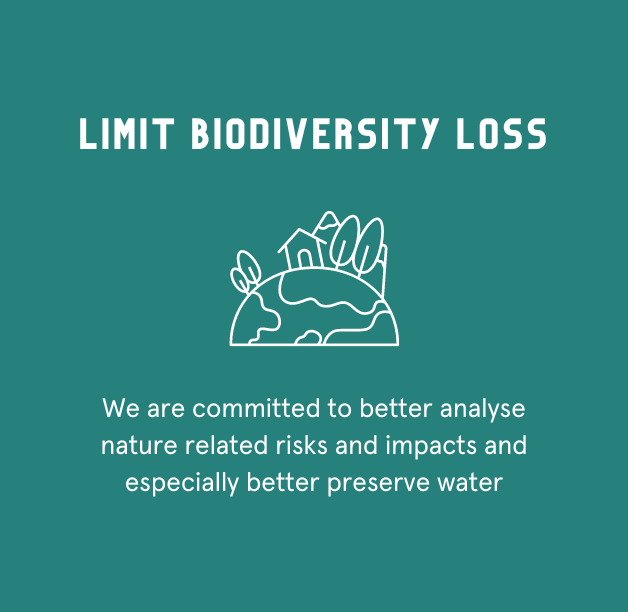 LIMIT BIODIVERSITY LOSS

We are committed to better analyse nature related risks and impacts and especially better preserve water